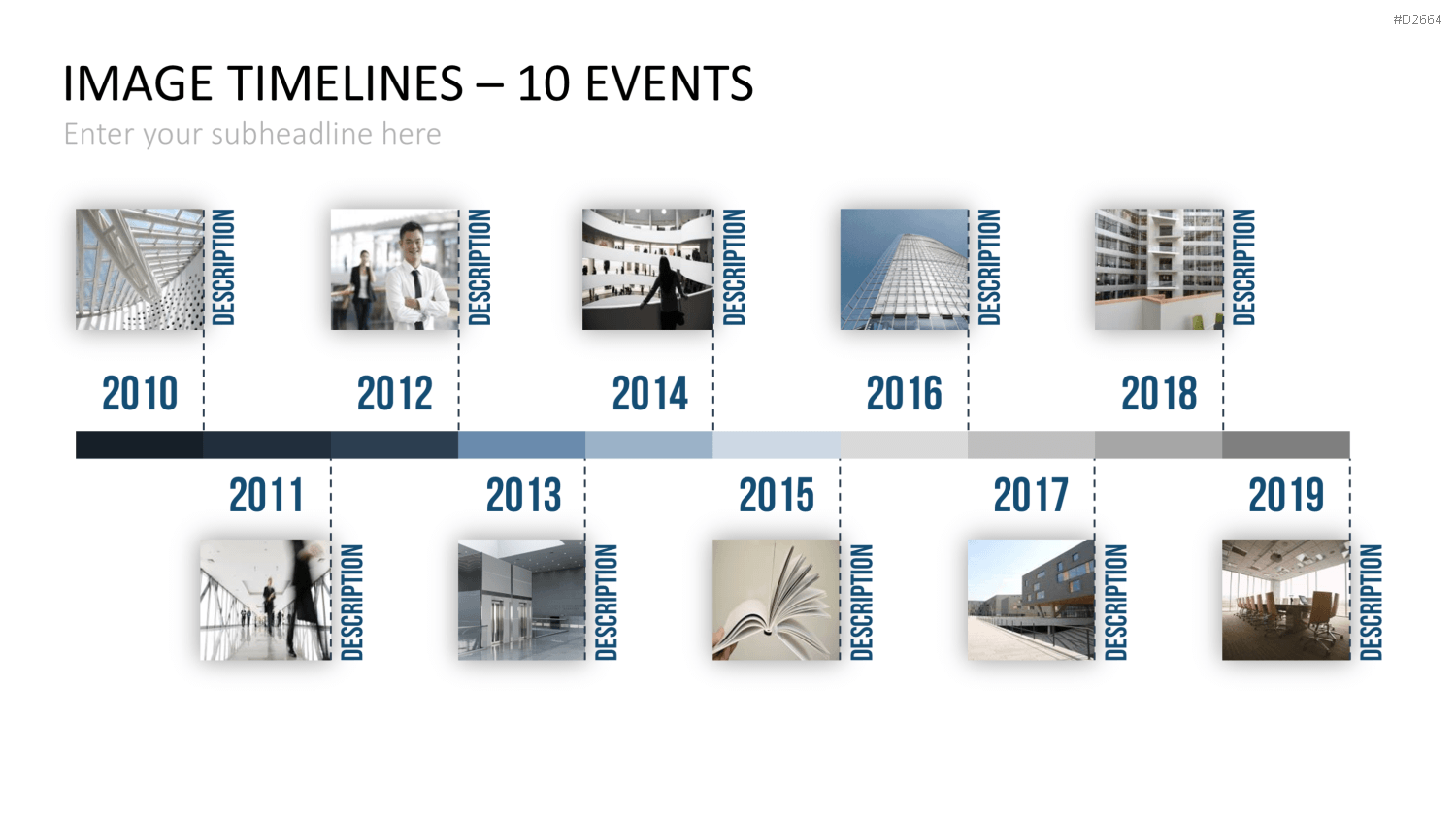 #D2664

IMAGE TIMELINES – 10 EVENTS

Enter your subheadline here

DESCRIPTION
DESCRIPTION
DESCRIPTION
DESCRIPTION
DESCRIPTION

2010
2012
2014
2016
2018

2011
2013
2015
2017
2019

DESCRIPTION
DESCRIPTION
DESCRIPTION
DESCRIPTION
DESCRIPTION